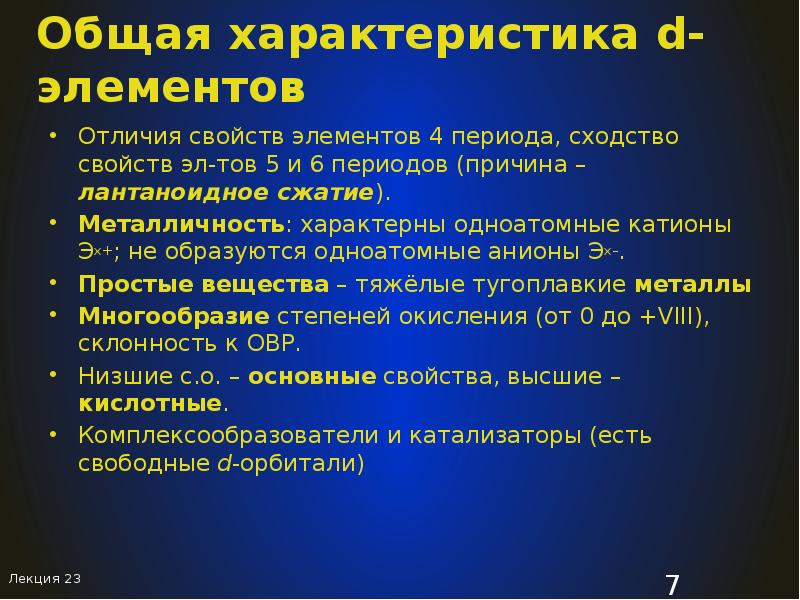 Общая характеристика d-элементов

• Отличия свойств элементов 4 периода, сходство свойств эл-тов 5 и 6 периодов (причина – лантаноидное сжатие).
• Металличность: характерны одноатомные катионы $Э^{x+}$; не образуются одноатомные анионы $Э^{x-}$.
• Простые вещества – тяжёлые тугоплавкие металлы
• Многообразие степеней окисления (от 0 до +VIII), склонность к ОВР.
• Низшие с.о. – основные свойства, высшие – кислотные.
• Комплексообразователи и катализаторы (есть свободные d-орбитали)

Лекция 23

7